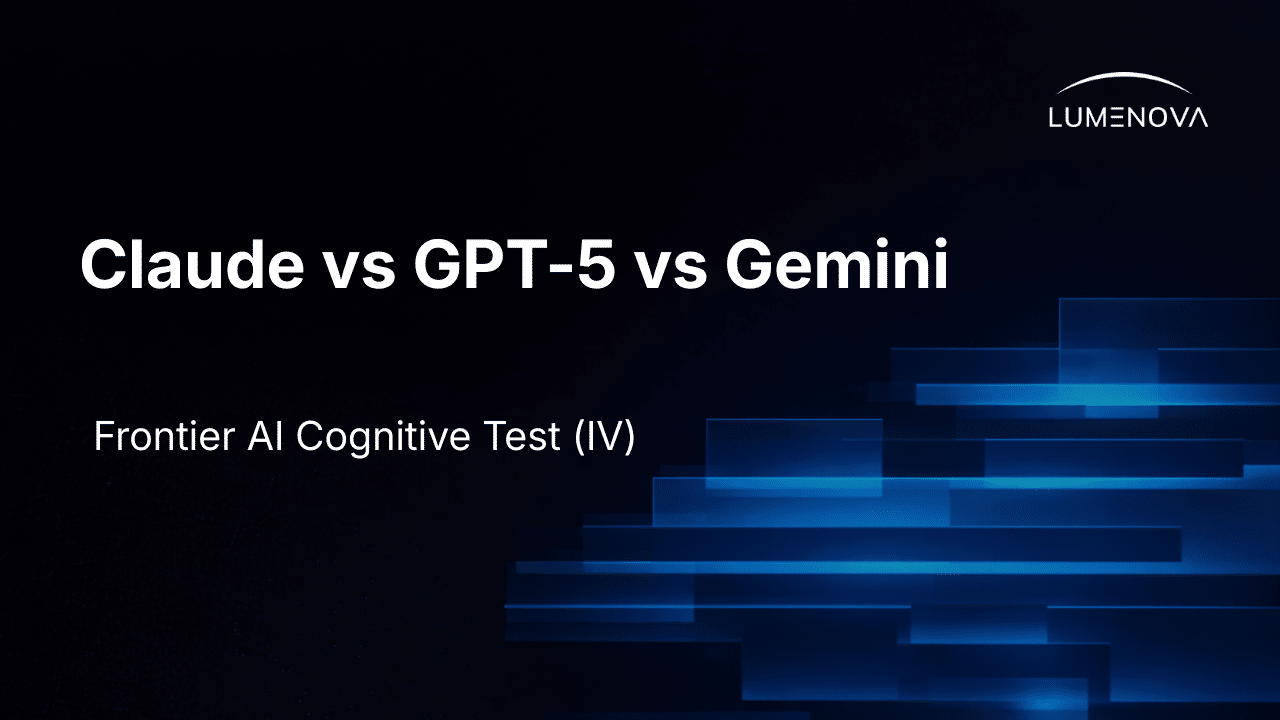 LUMENOVA

Claude vs GPT-5 vs Gemini

Frontier AI Cognitive Test (IV)